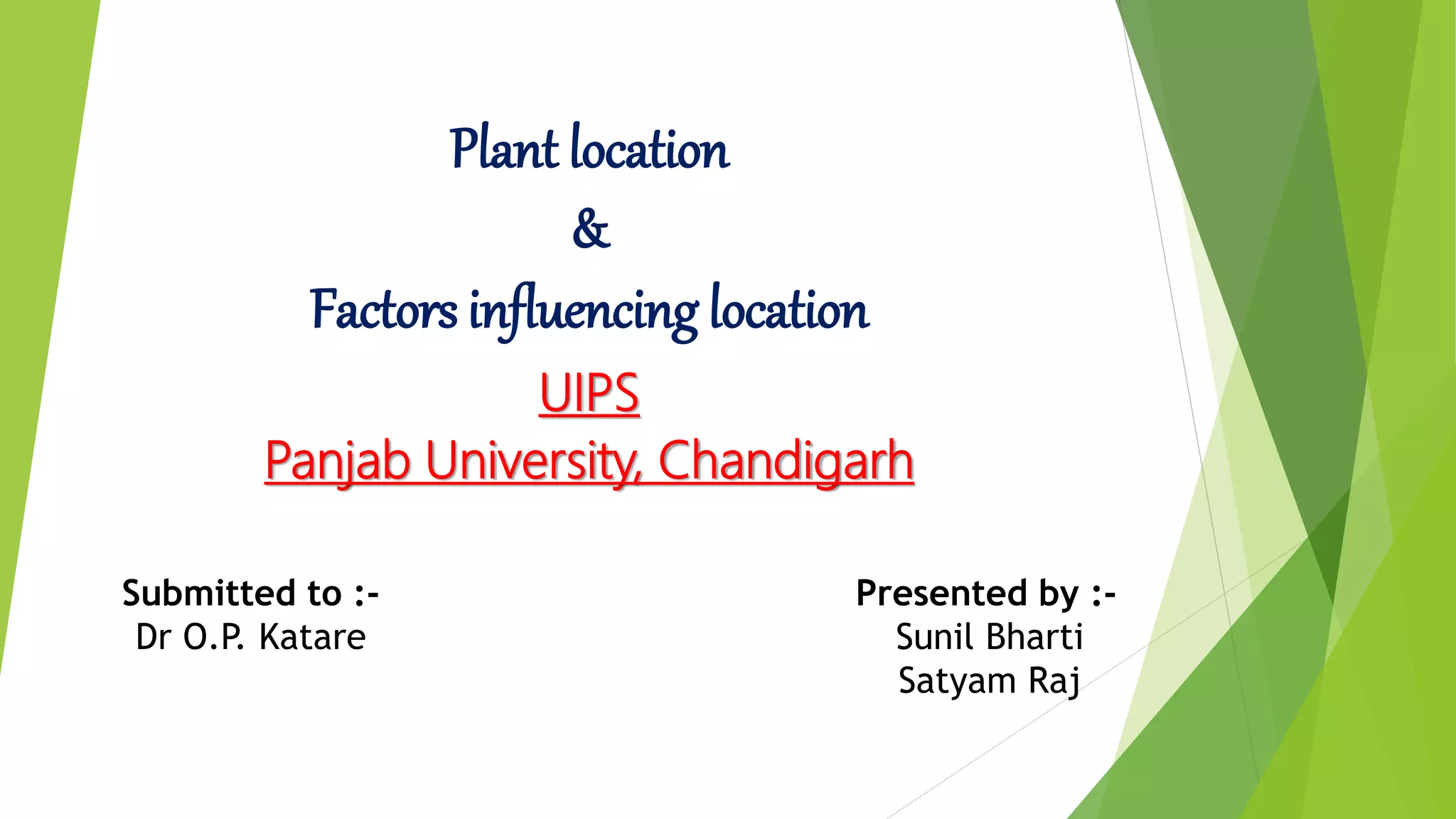 Plant location
&
Factors influencing location
UIPS
Panjab University, Chandigarh

Submitted to :-
Dr O.P. Katare

Presented by :-
Sunil Bharti
Satyam Raj